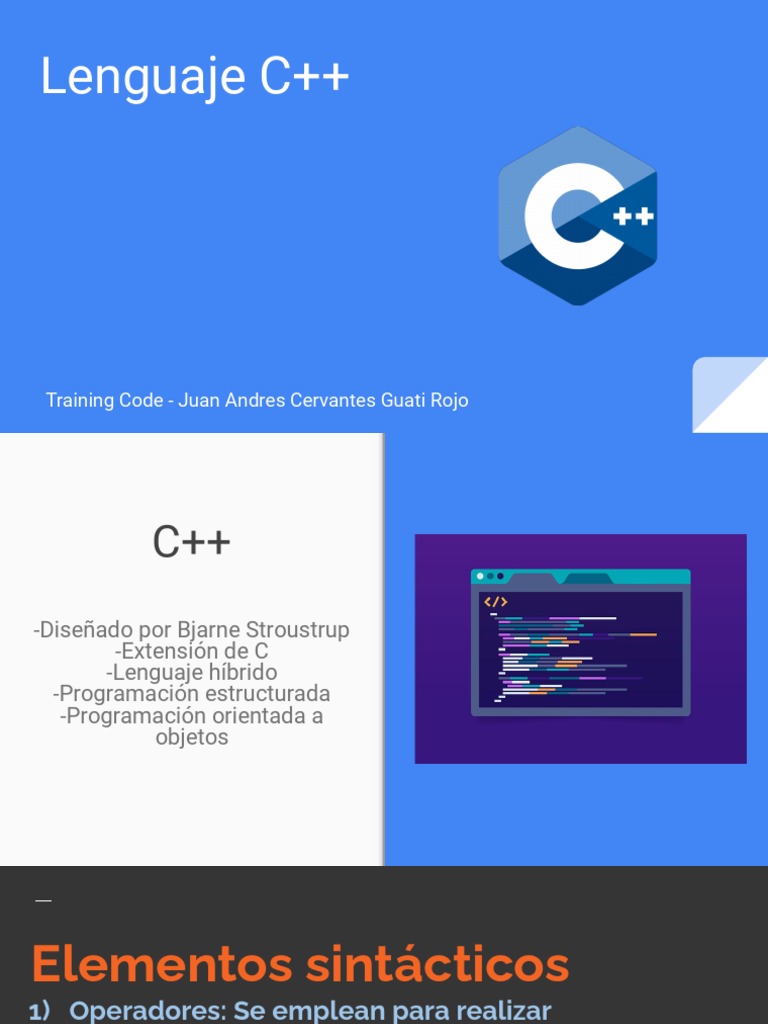 Lenguaje C++

C++

Training Code - Juan Andres Cervantes Guati Rojo

C++

-Diseñado por Bjarne Stroustrup
-Extensión de C
-Lenguaje híbrido
-Programación estructurada
-Programación orientada a objetos

</>

Elementos sintácticos

1) Operadores: Se emplean para realizar